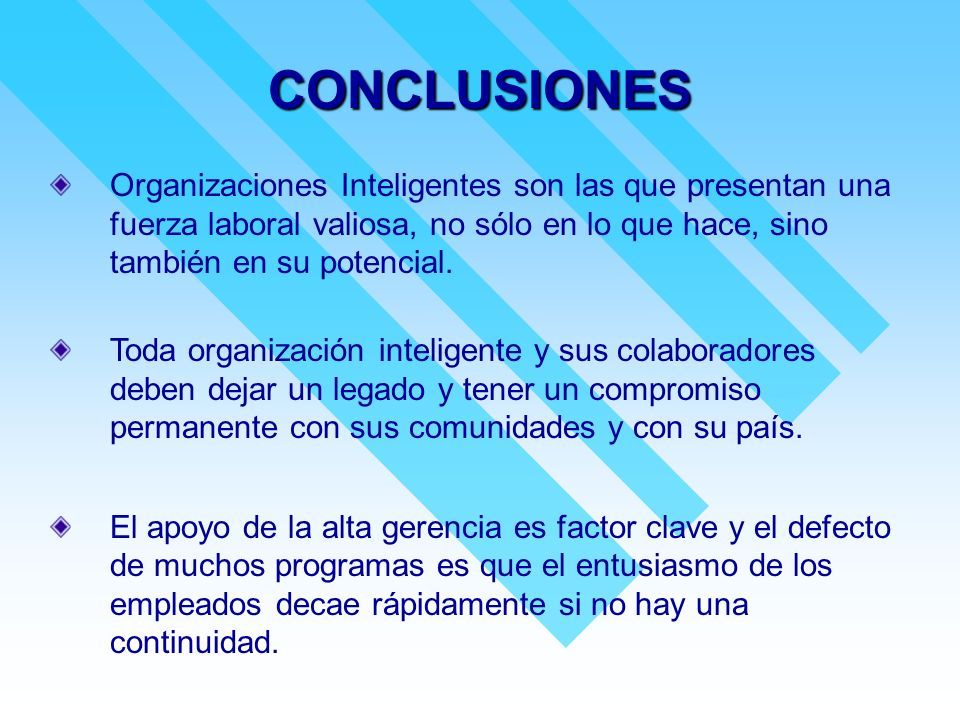 CONCLUSIONES

Organizaciones Inteligentes son las que presentan una fuerza laboral valiosa, no sólo en lo que hace, sino también en su potencial.

Toda organización inteligente y sus colaboradores deben dejar un legado y tener un compromiso permanente con sus comunidades y con su país.

El apoyo de la alta gerencia es factor clave y el defecto de muchos programas es que el entusiasmo de los empleados decae rápidamente si no hay una continuidad.